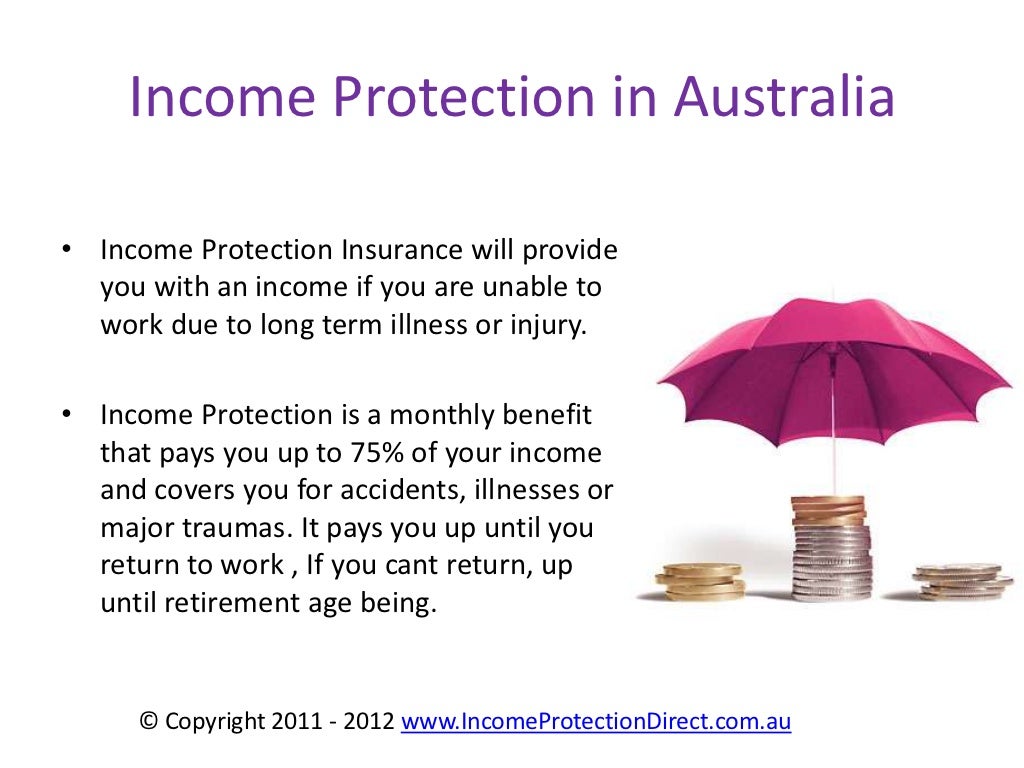 Income Protection in Australia

• Income Protection Insurance will provide you with an income if you are unable to work due to long term illness or injury.

• Income Protection is a monthly benefit that pays you up to 75% of your income and covers you for accidents, illnesses or major traumas. It pays you up until you return to work , If you cant return, up until retirement age being.

© Copyright 2011 - 2012 www.IncomeProtectionDirect.com.au